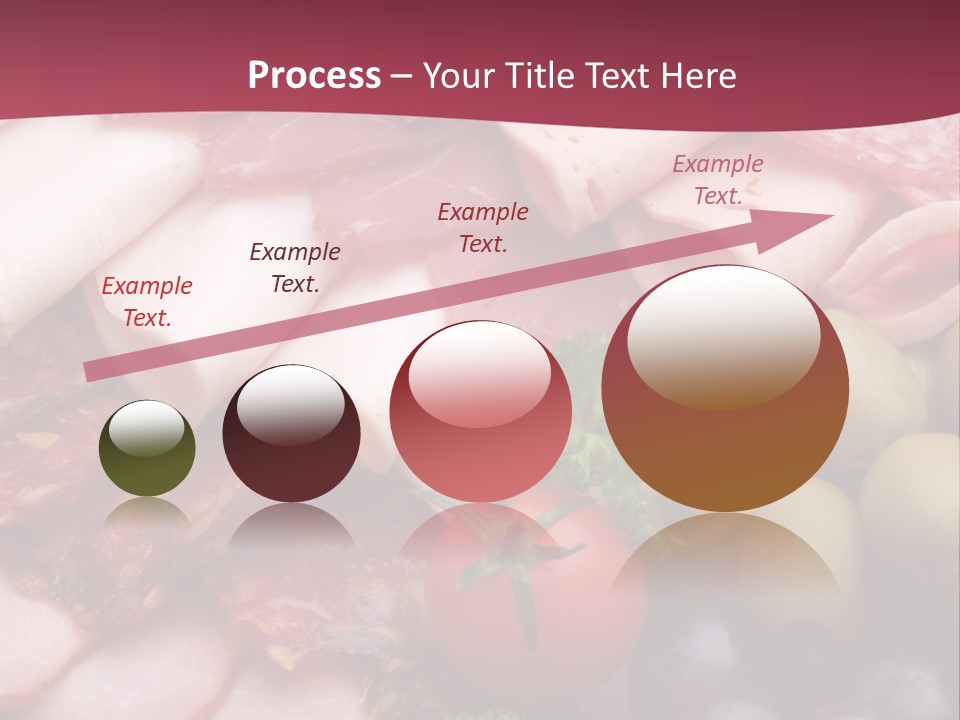 Process – Your Title Text Here

Example Text.

Example Text.

Example Text.

Example Text.